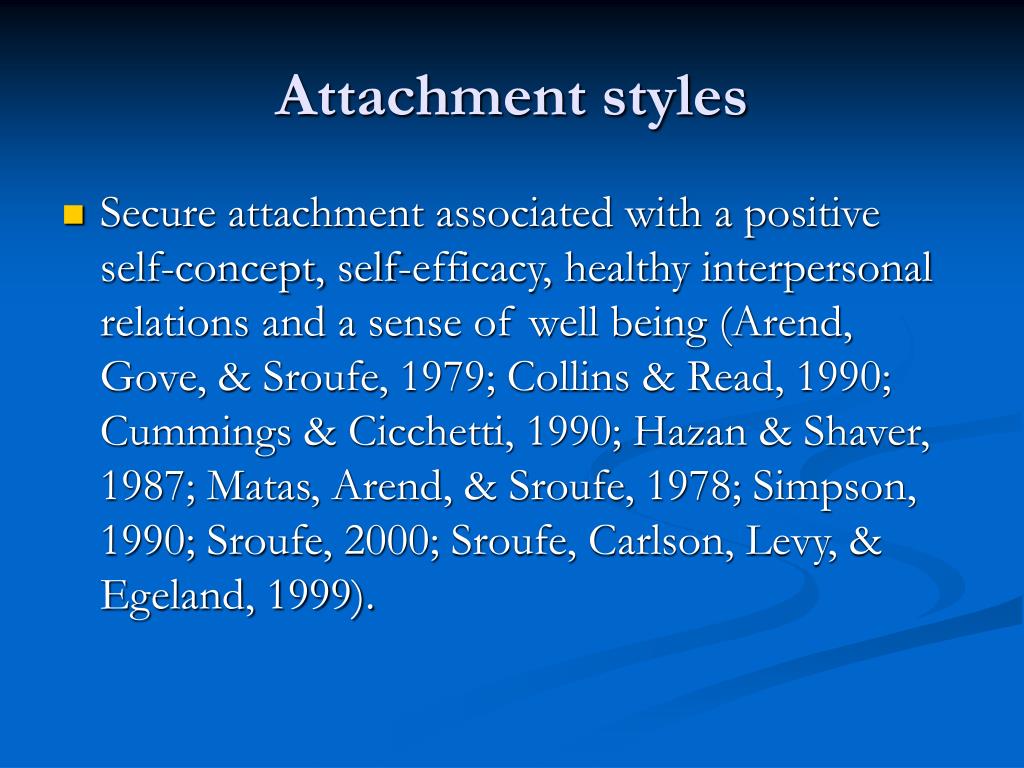 Attachment styles

Secure attachment associated with a positive self-concept, self-efficacy, healthy interpersonal relations and a sense of well being (Arend, Gove, & Sroufe, 1979; Collins & Read, 1990; Cummings & Cicchetti, 1990; Hazan & Shaver, 1987; Matas, Arend, & Sroufe, 1978; Simpson, 1990; Sroufe, 2000; Sroufe, Carlson, Levy, & Egeland, 1999).